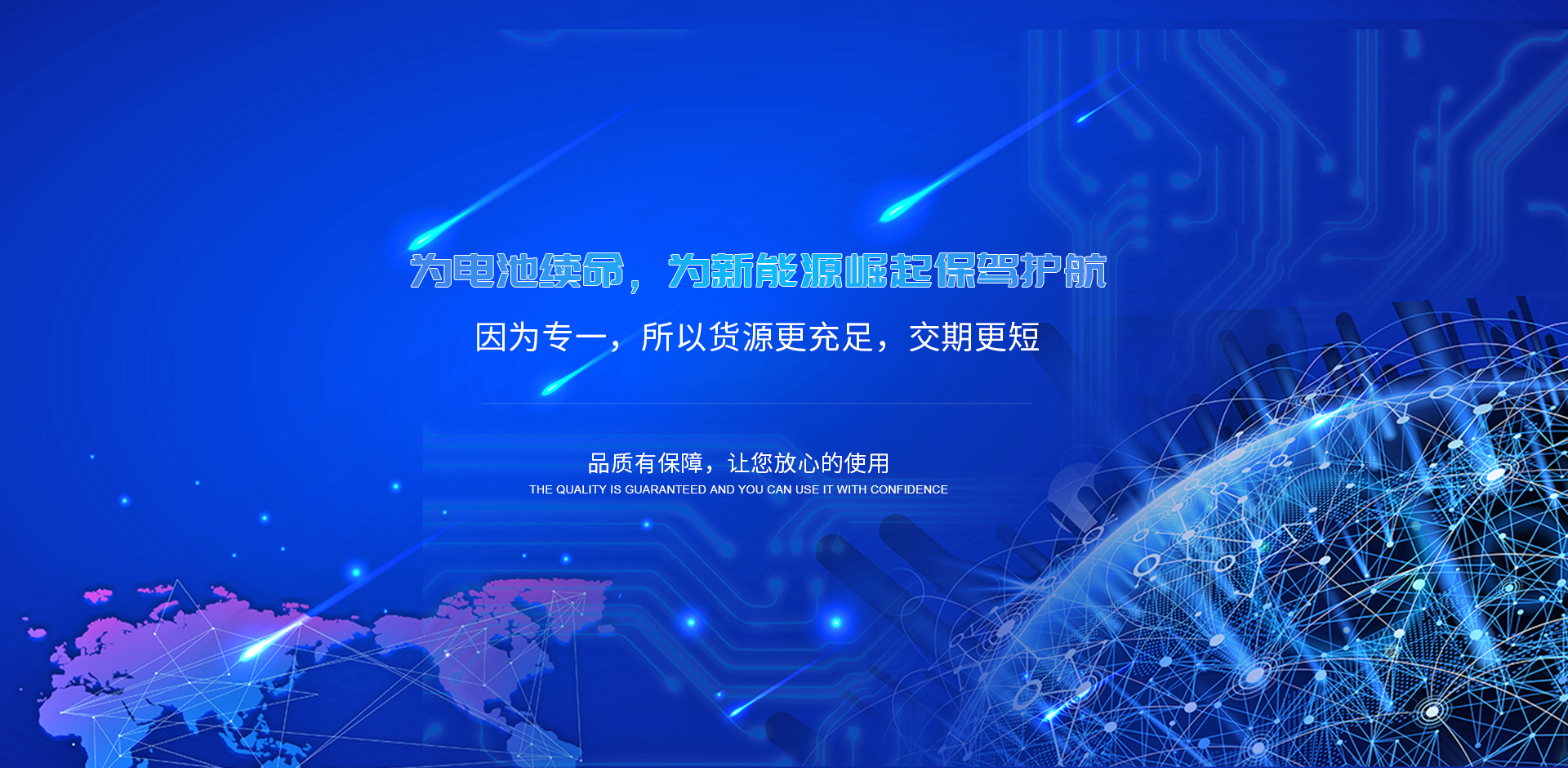 为电池续命，为新能源崛起保驾护航

因为专一，所以货源更充足，交期更短

品质有保障，让您放心的使用

THE QUALITY IS GUARANTEED AND YOU CAN USE IT WITH CONFIDENCE